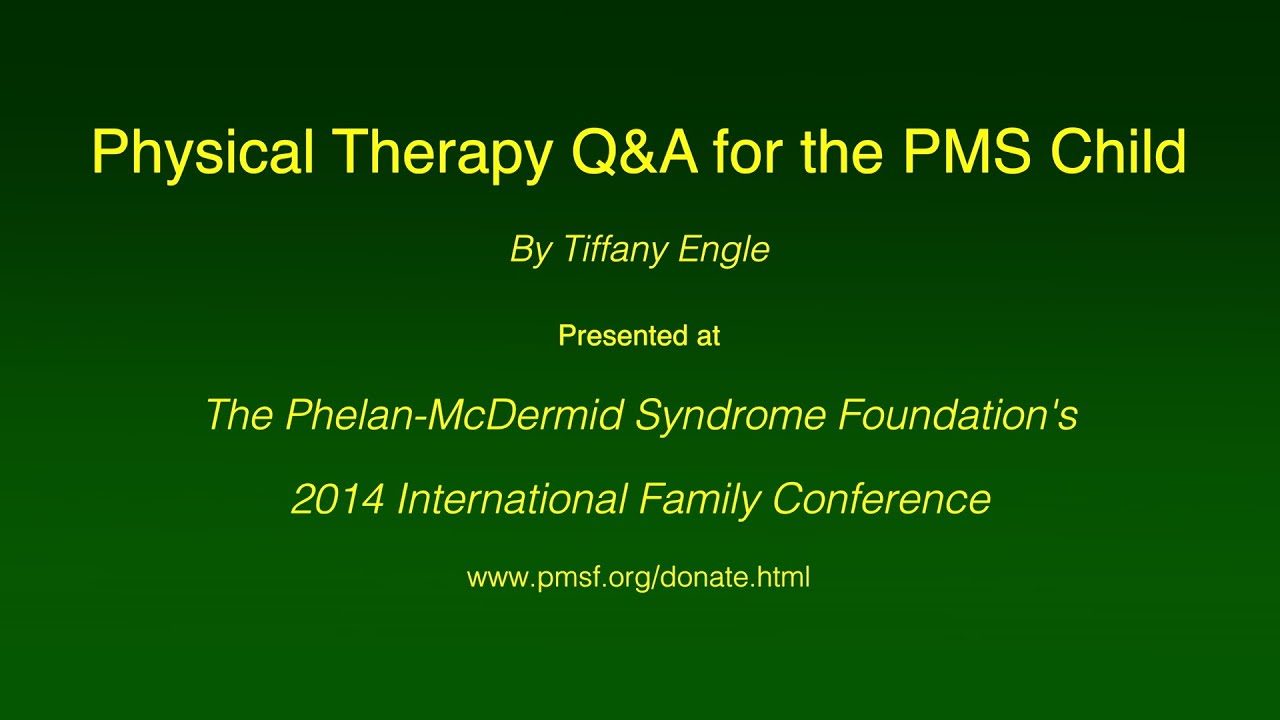 Physical Therapy Q&A for the PMS Child

By Tiffany Engle

Presented at

The Phelan-McDermid Syndrome Foundation's

2014 International Family Conference

www.pmsf.org/donate.html